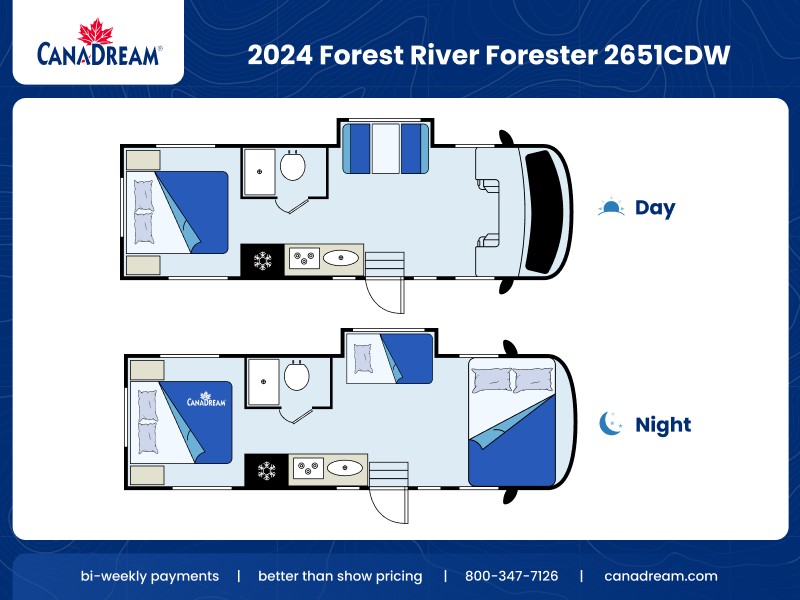 CANADREAM®

2024 Forest River Forester 2651CDW

Day

CANADREAM

Night

bi-weekly payments | better than show pricing | 800-347-7126 | canadream.com